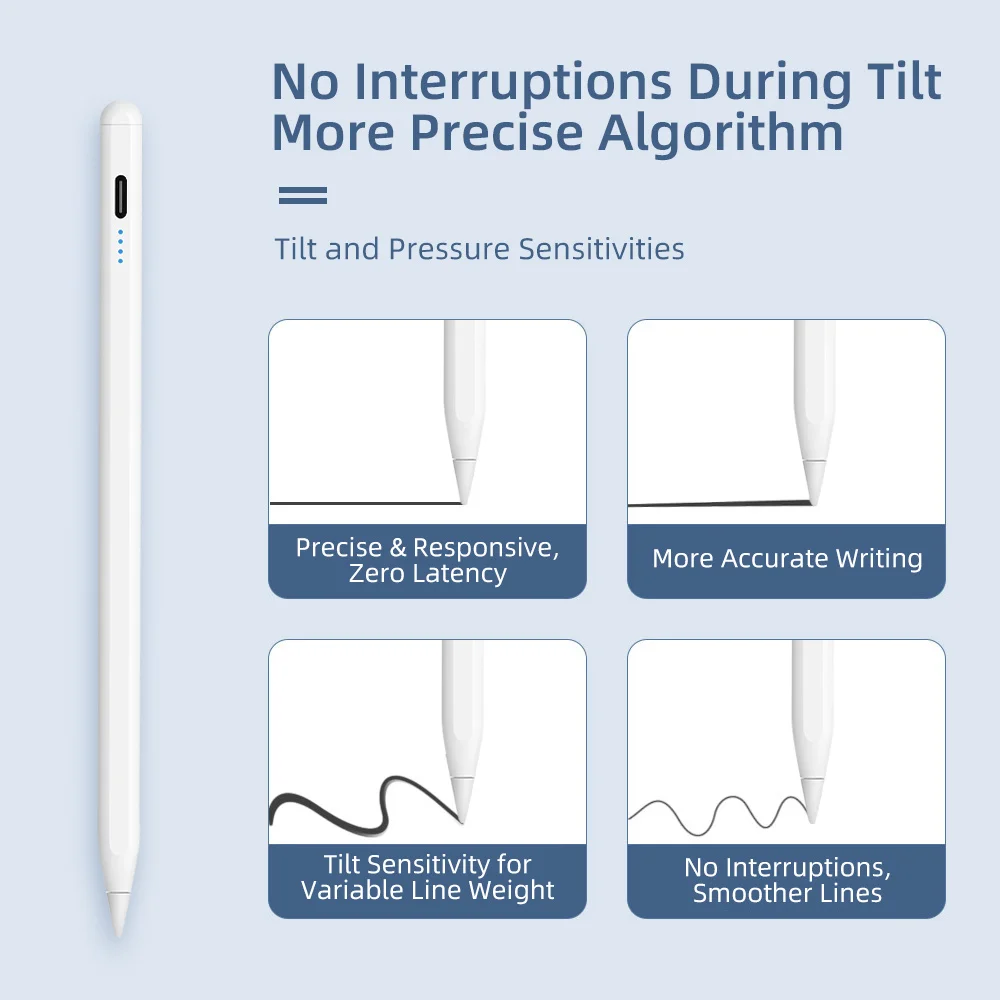 No Interruptions During Tilt
More Precise Algorithm

Tilt and Pressure Sensitivities

Precise & Responsive, Zero Latency

More Accurate Writing

Tilt Sensitivity for Variable Line Weight

No Interruptions, Smoother Lines